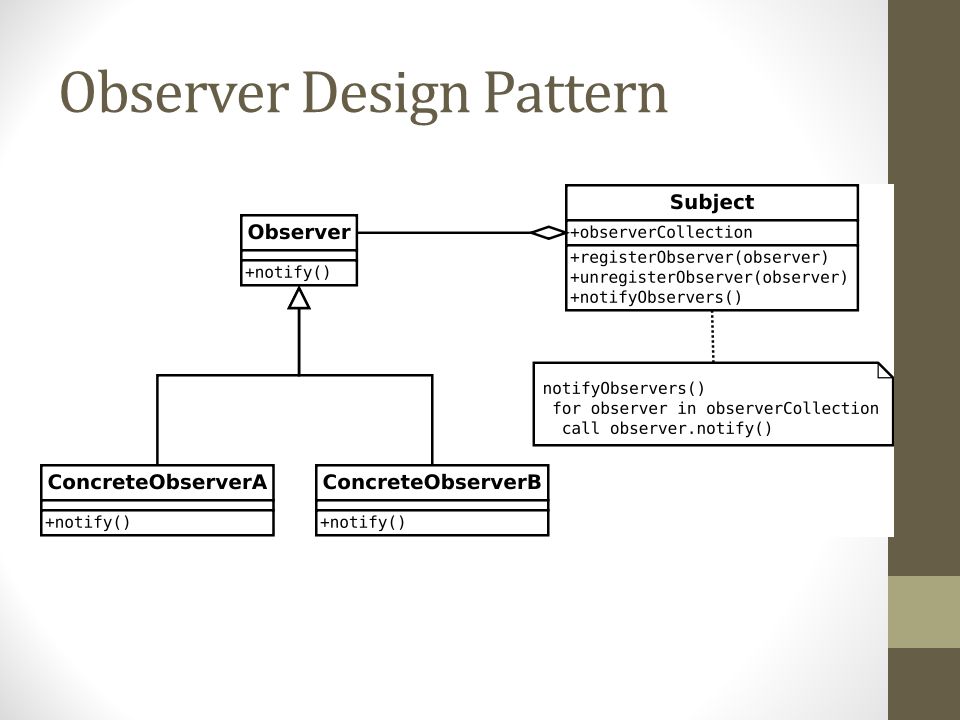 Observer Design Pattern

Observer

+notify()

Subject

+observerCollection

+registerObserver(observer)
+unregisterObserver(observer)
+notifyObservers()

notifyObservers()
for observer in observerCollection
call observer.notify()

ConcreteObserverA

+notify()

ConcreteObserverB

+notify()